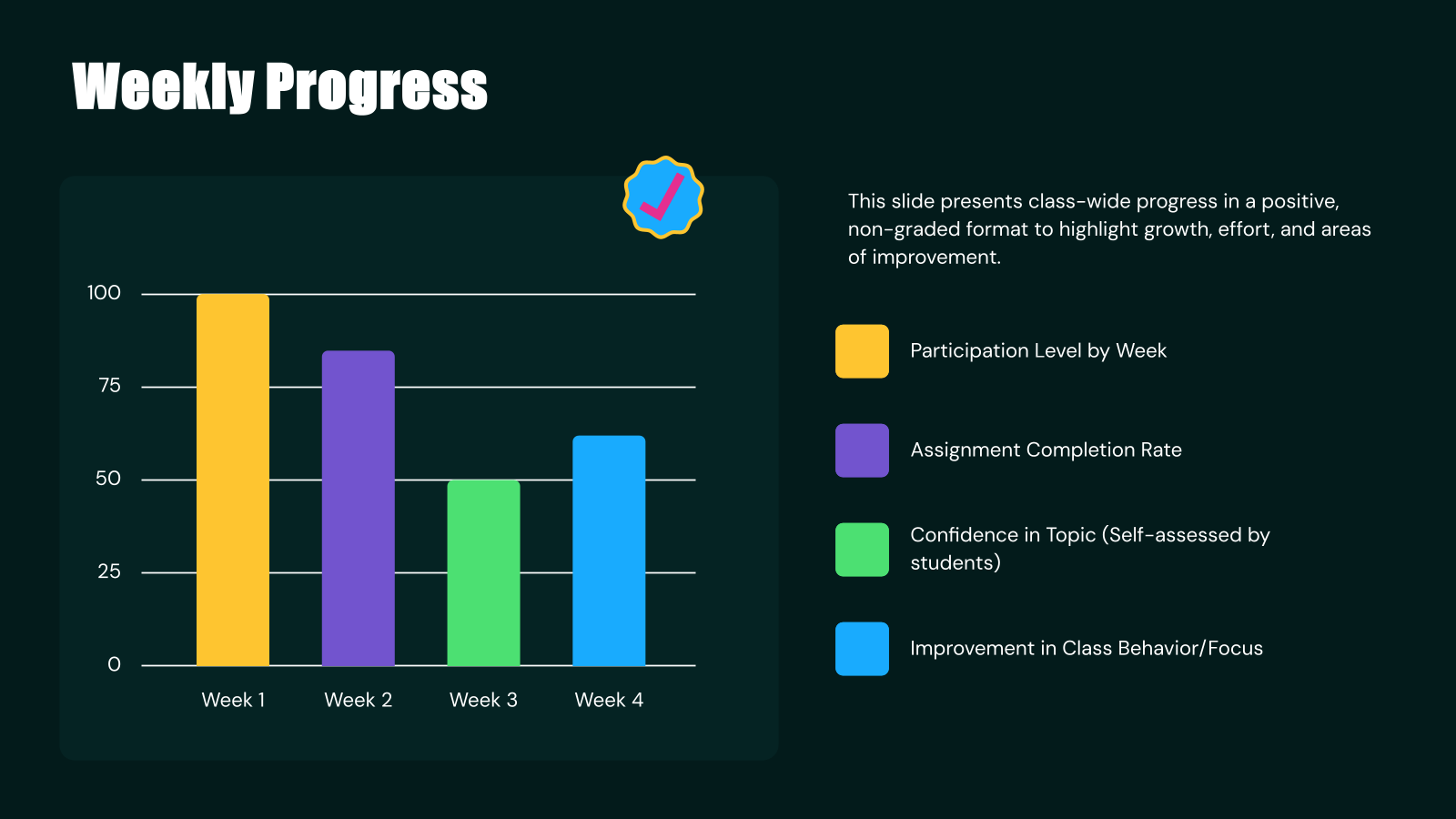 Weekly Progress

100
75
50
25
0

Week 1
Week 2
Week 3
Week 4

This slide presents class-wide progress in a positive, non-graded format to highlight growth, effort, and areas of improvement.

Participation Level by Week

Assignment Completion Rate

Confidence in Topic (Self-assessed by students)

Improvement in Class Behavior/Focus